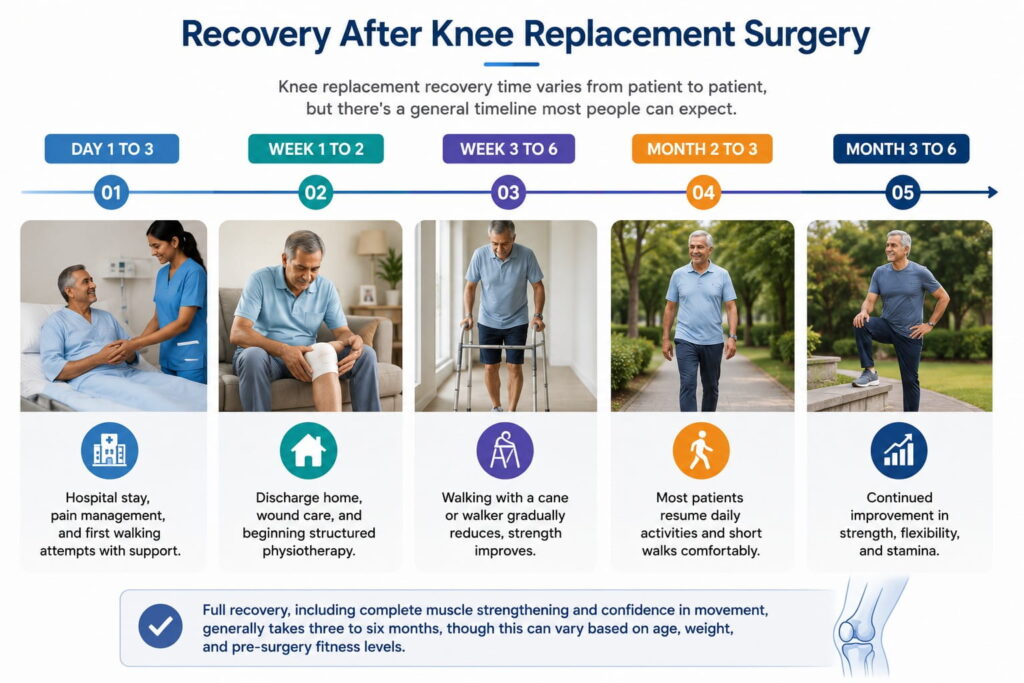 Recovery After Knee Replacement Surgery

Knee replacement recovery time varies from patient to patient, but there's a general timeline most people can expect.

DAY 1 TO 3
01
Hospital stay, pain management, and first walking attempts with support.

WEEK 1 TO 2
02
Discharge home, wound care, and beginning structured physiotherapy.

WEEK 3 TO 6
03
Walking with a cane or walker gradually reduces, strength improves.

MONTH 2 TO 3
04
Most patients resume daily activities and short walks comfortably.

MONTH 3 TO 6
05
Continued improvement in strength, flexibility, and stamina.

Full recovery, including complete muscle strengthening and confidence in movement, generally takes three to six months, though this can vary based on age, weight, and pre-surgery fitness levels.